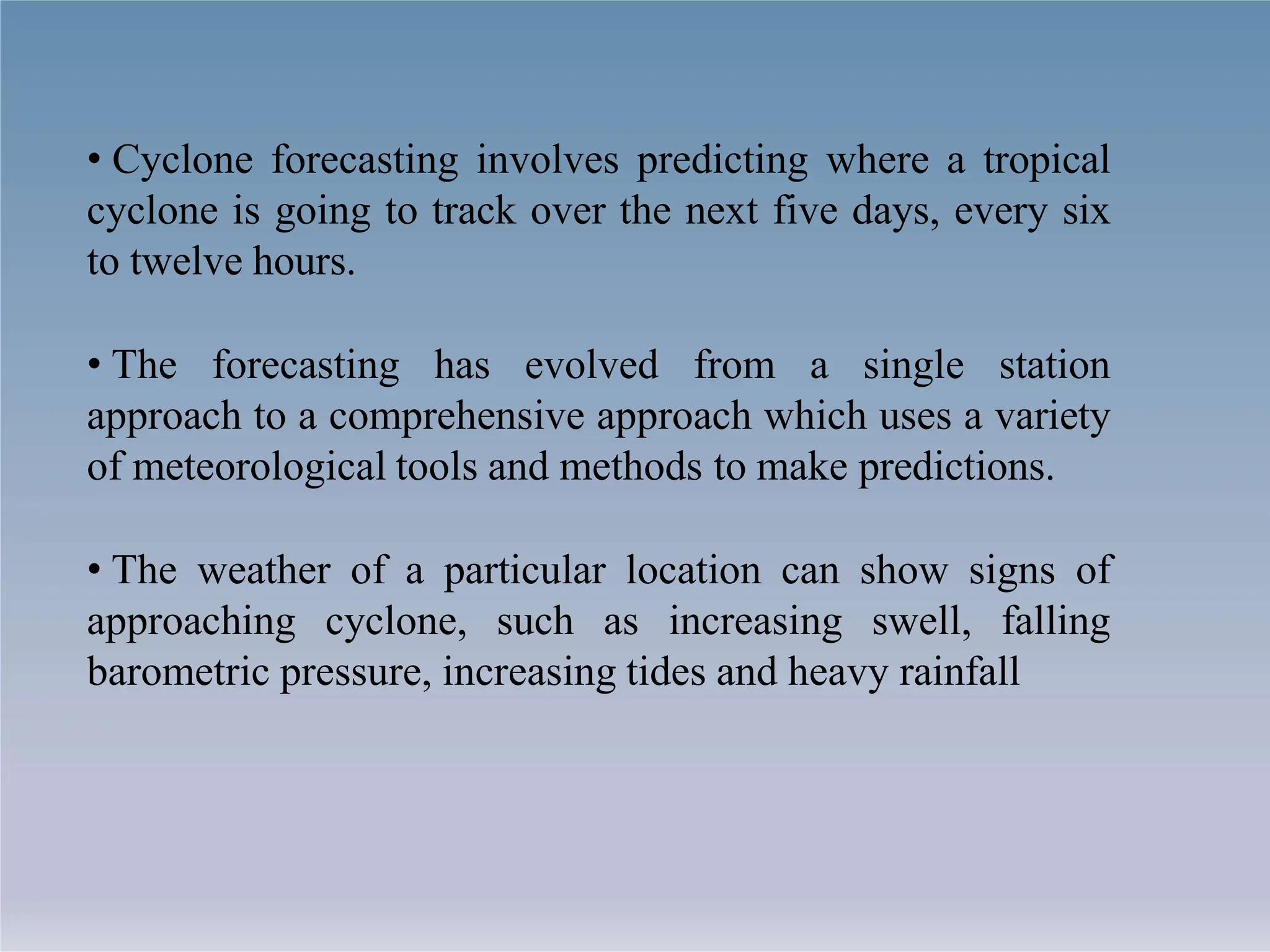 • Cyclone forecasting involves predicting where a tropical cyclone is going to track over the next five days, every six to twelve hours.

• The forecasting has evolved from a single station approach to a comprehensive approach which uses a variety of meteorological tools and methods to make predictions.

• The weather of a particular location can show signs of approaching cyclone, such as increasing swell, falling barometric pressure, increasing tides and heavy rainfall